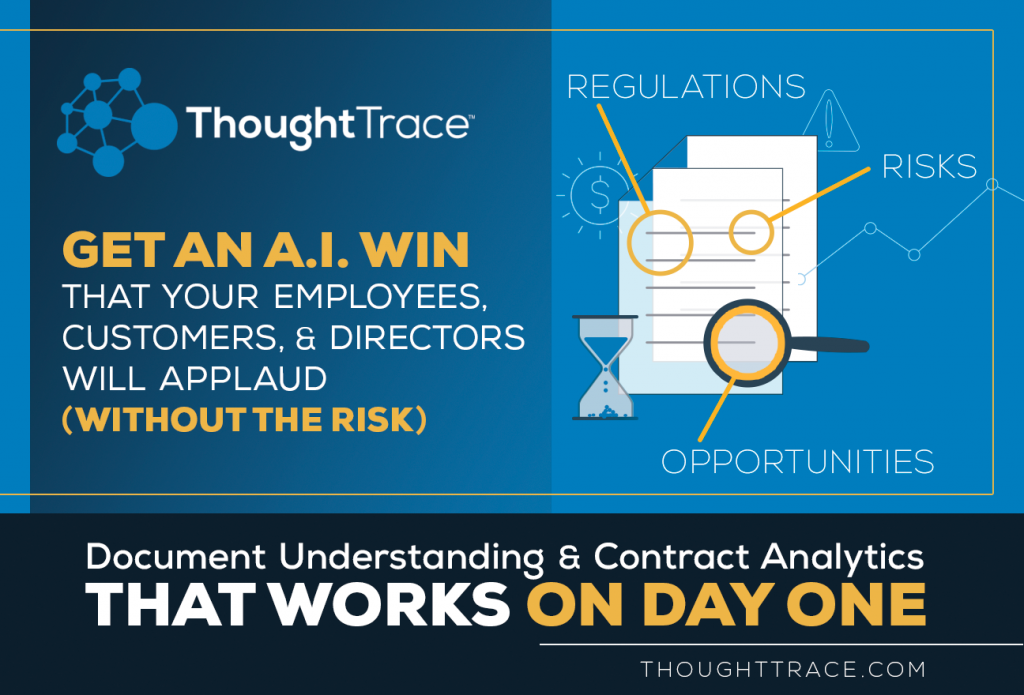 ThoughtTrace™

GET AN A.I. WIN THAT YOUR EMPLOYEES, CUSTOMERS, & DIRECTORS WILL APPLAUD (WITHOUT THE RISK)

REGULATIONS

RISKS

OPPORTUNITIES

Document Understanding & Contract Analytics
THAT WORKS ON DAY ONE

THOUGHTTRACE.COM